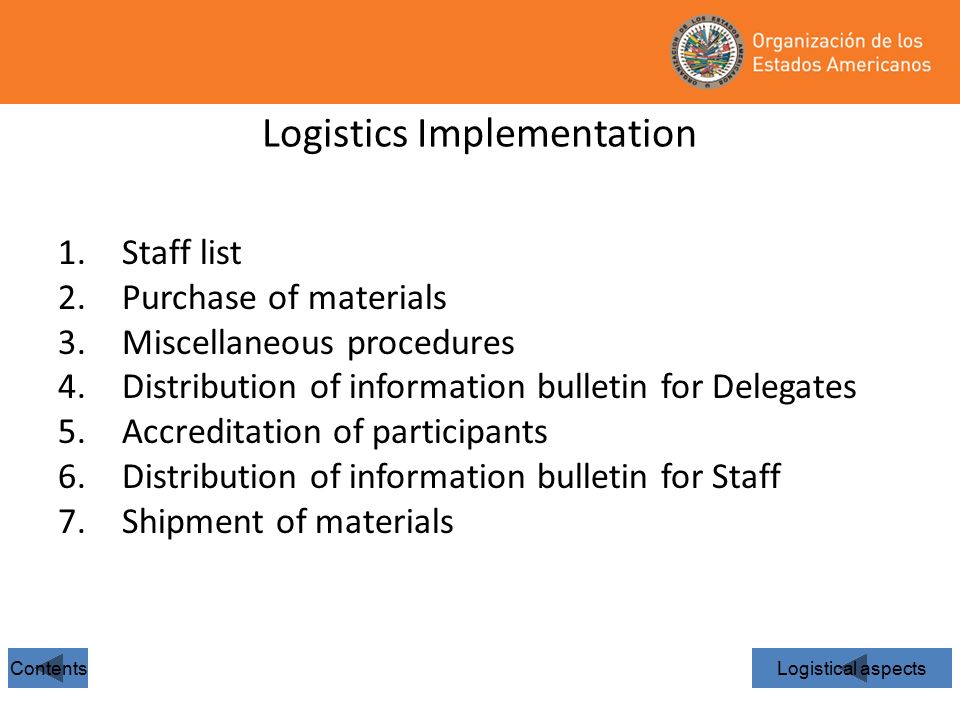 ORGANIZACIÓN DE LOS ESTADOS AMERICANOS

Organización de los Estados Americanos

Logistics Implementation

1. Staff list
2. Purchase of materials
3. Miscellaneous procedures
4. Distribution of information bulletin for Delegates
5. Accreditation of participants
6. Distribution of information bulletin for Staff
7. Shipment of materials

Contents

Logistical aspects